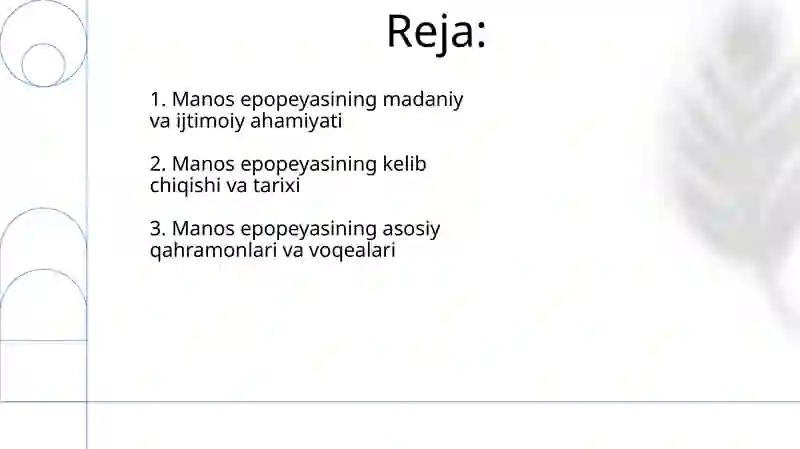 Reja:

1. Manos epopeyasining madaniy va ijtimoiy ahamiyati

2. Manos epopeyasining kelib chiqishi va tarixi

3. Manos epopeyasining asosiy qahramonlari va voqealari